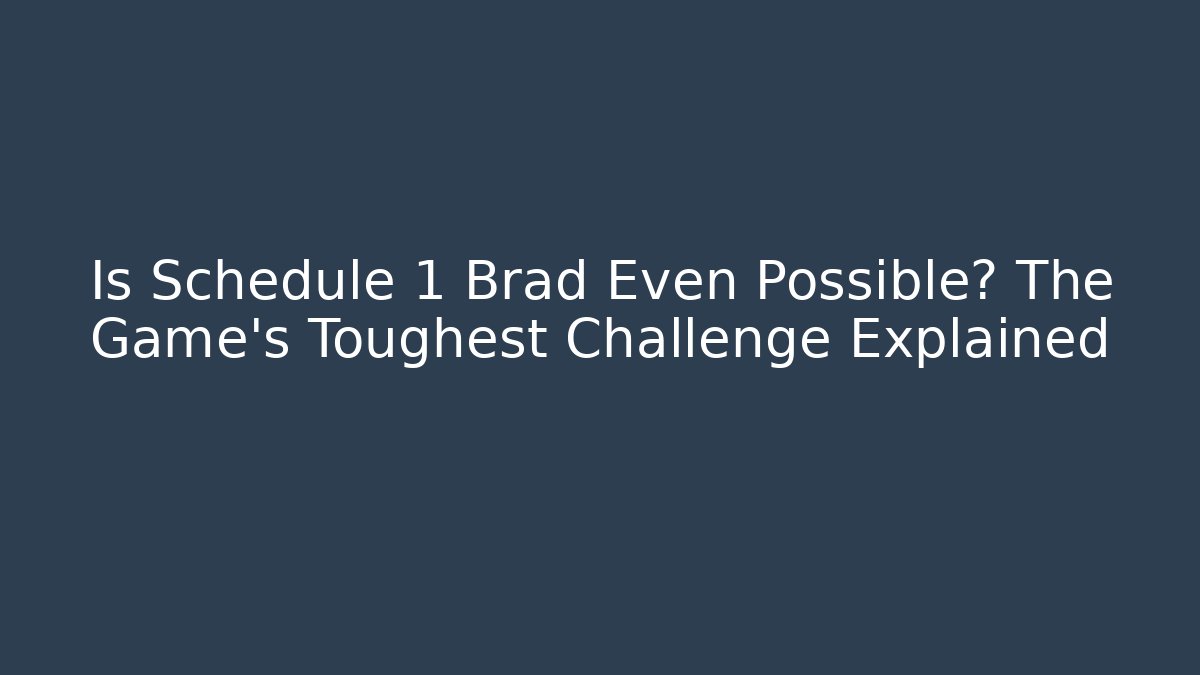 Is Schedule 1 Brad Even Possible? The Game's Toughest Challenge Explained